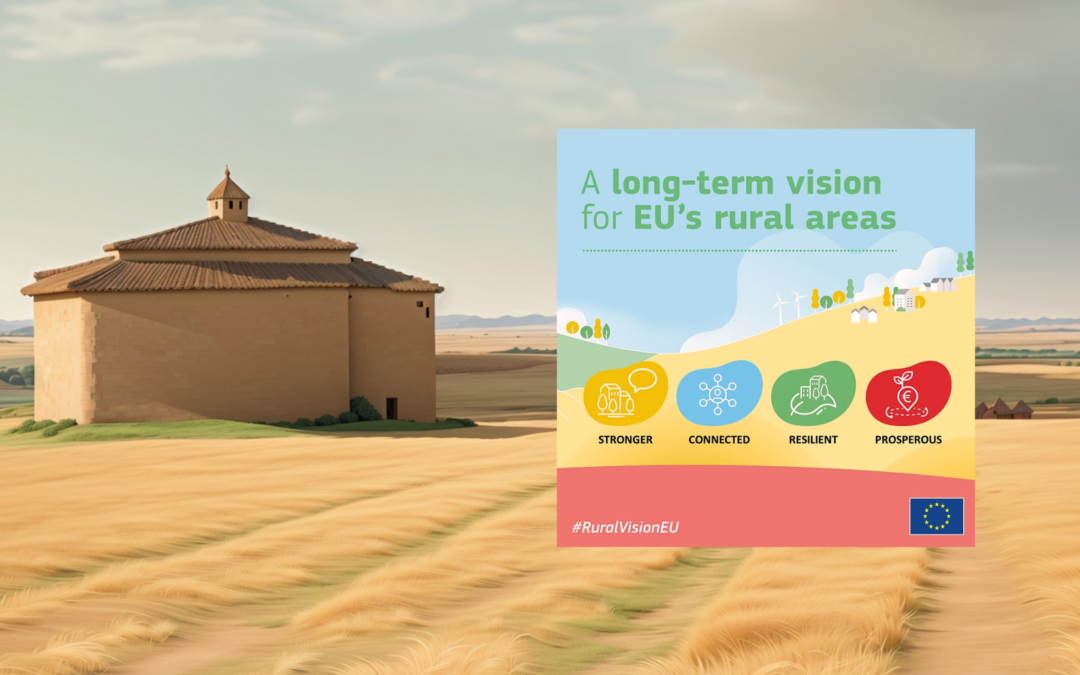 A long-term vision for EU's rural areas

STRONGER
CONNECTED
RESILIENT
PROSPEROUS

#RuralVisionEU